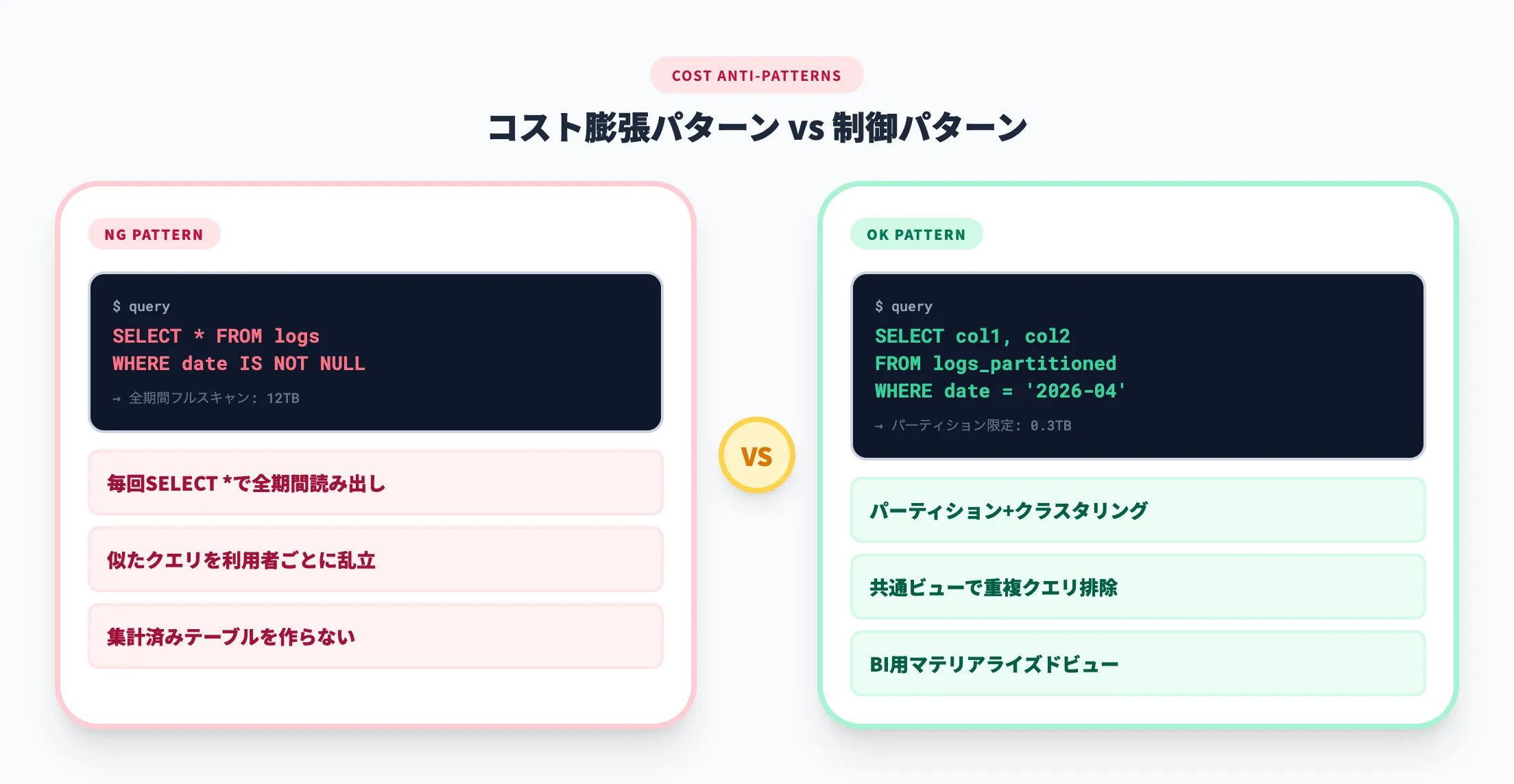 COST ANTI-PATTERNS

コスト膨張パターン vs 制御パターン

NG PATTERN

$ query
SELECT * FROM logs
WHERE date IS NOT NULL
→ 全期間フルスキャン: 12TB

毎回SELECT *で全期間読み出し

似たクエリを利用者ごとに乱立

集計済みテーブルを作らない

VS

OK PATTERN

$ query
SELECT col1, col2
FROM logs_partitioned
WHERE date = '2026-04'
→ パーティション限定: 0.3TB

パーティション+クラスタリング

共通ビューで重複クエリ排除

BI用マテリアライズドビュー